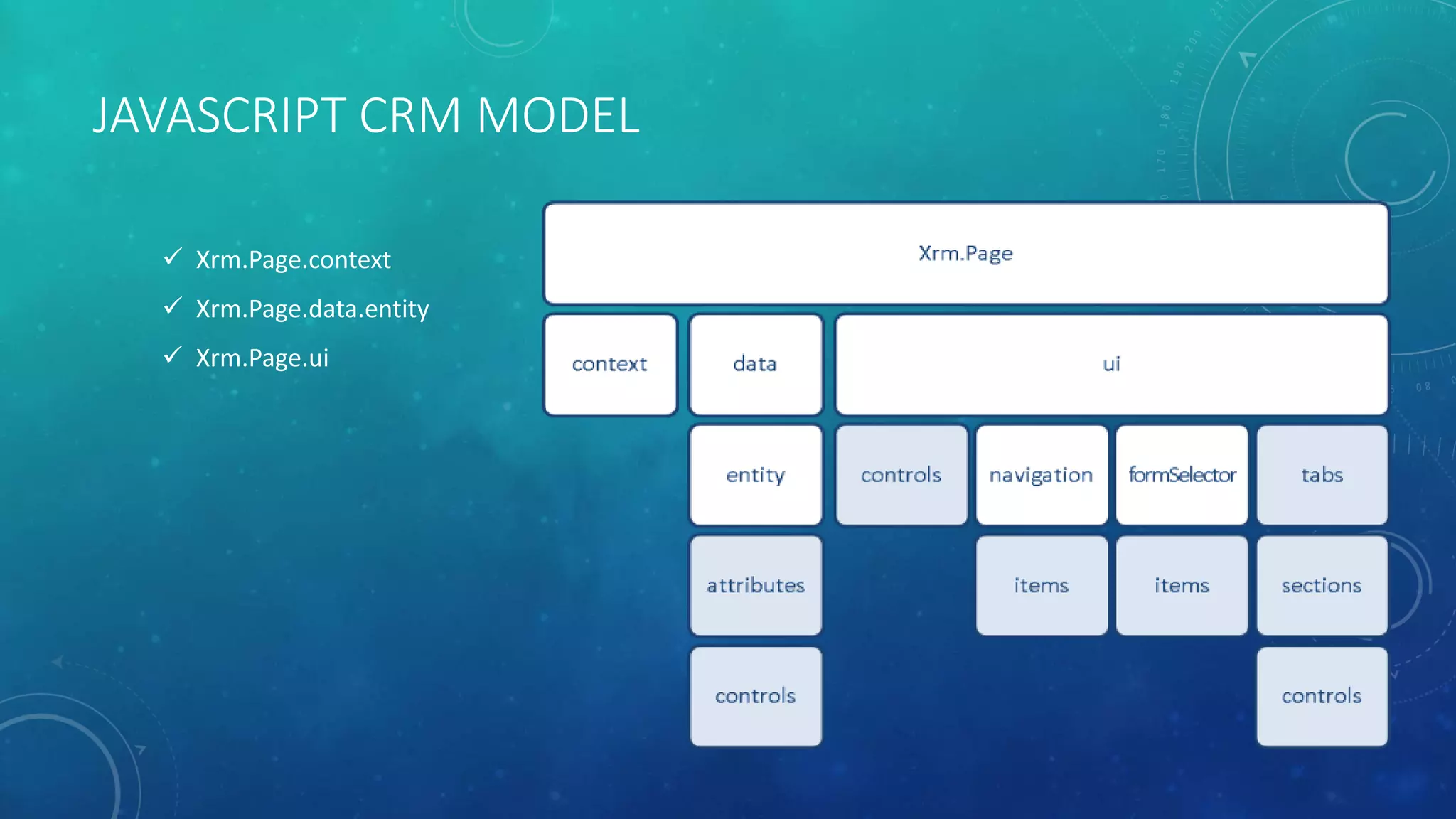 JAVASCRIPT CRM MODEL

✓ Xrm.Page.context
✓ Xrm.Page.data.entity
✓ Xrm.Page.ui

Xrm.Page

context

data

ui

entity

controls

navigation

formSelector

tabs

attributes

items

items

sections

controls

controls